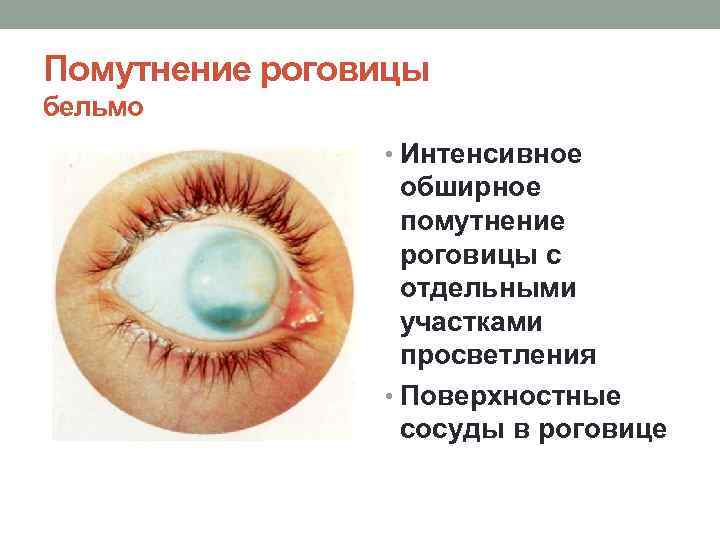 Помутнение роговицы
бельмо

• Интенсивное обширное помутнение роговицы с отдельными участками просветления
• Поверхностные сосуды в роговице